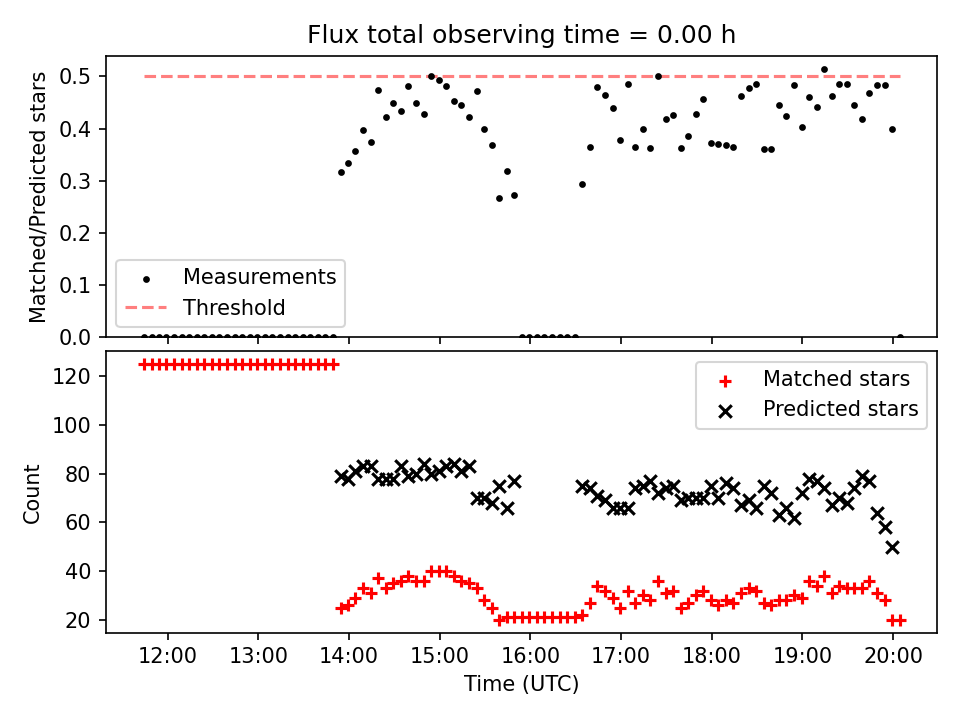 Flux total observing time = 0.00 h

Matched/Predicted stars

0.5
0.4
0.3
0.2
0.1
0.0

Measurements
Threshold

Count

120
100
80
60
40
20

Matched stars
Predicted stars

12:00
13:00
14:00
15:00
16:00
17:00
18:00
19:00
20:00

Time (UTC)